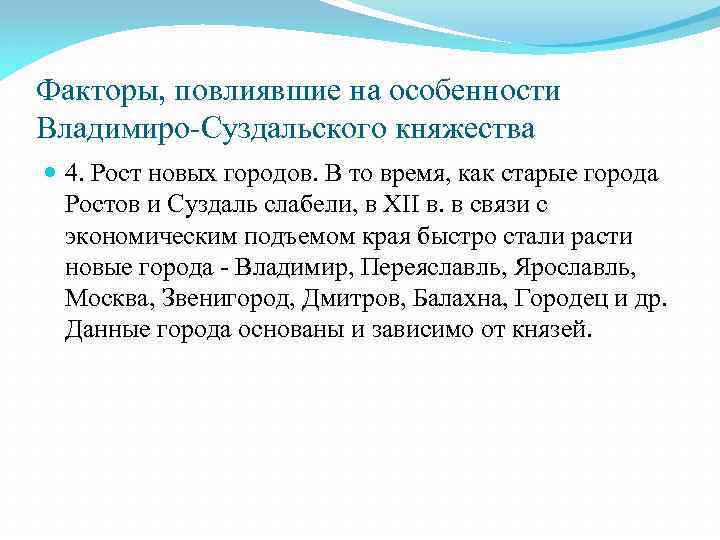 Факторы, повлиявшие на особенности Владимиро-Суздальского княжества

4. Рост новых городов. В то время, как старые города Ростов и Суздаль слабели, в XII в. в связи с экономическим подъемом края быстро стали расти новые города - Владимир, Переяславль, Ярославль, Москва, Звенигород, Дмитров, Балахна, Городец и др. Данные города основаны и зависимо от князей.